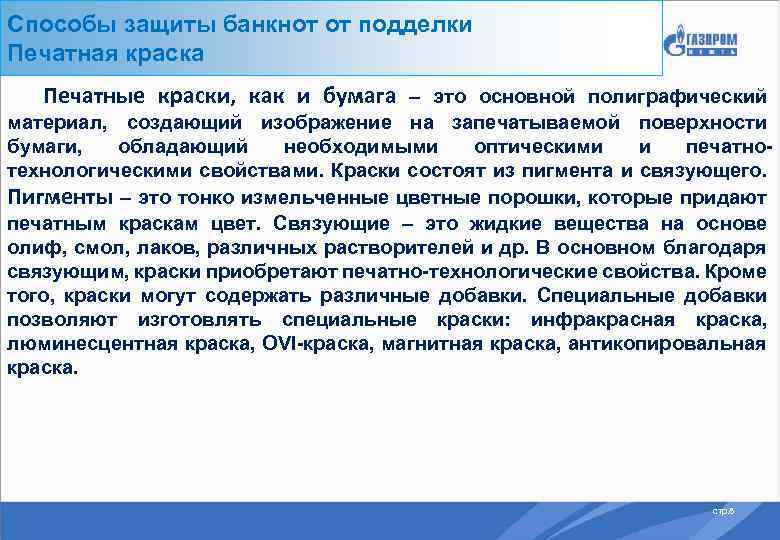 Способы защиты банкнот от подделки
Печатная краска

ГАЗПРОМ НЕФТЬ

Печатные краски, как и бумага – это основной полиграфический материал, создающий изображение на запечатываемой поверхности бумаги, обладающий необходимыми оптическими и печатно-технологическими свойствами. Краски состоят из пигмента и связующего. Пигменты – это тонко измельченные цветные порошки, которые придают печатным краскам цвет. Связующие – это жидкие вещества на основе олиф, смол, лаков, различных растворителей и др. В основном благодаря связующим, краски приобретают печатно-технологические свойства. Кроме того, краски могут содержать различные добавки. Специальные добавки позволяют изготовлять специальные краски: инфракрасная краска, люминесцентная краска, OVI-краска, магнитная краска, антикопировальная краска.

стр.6